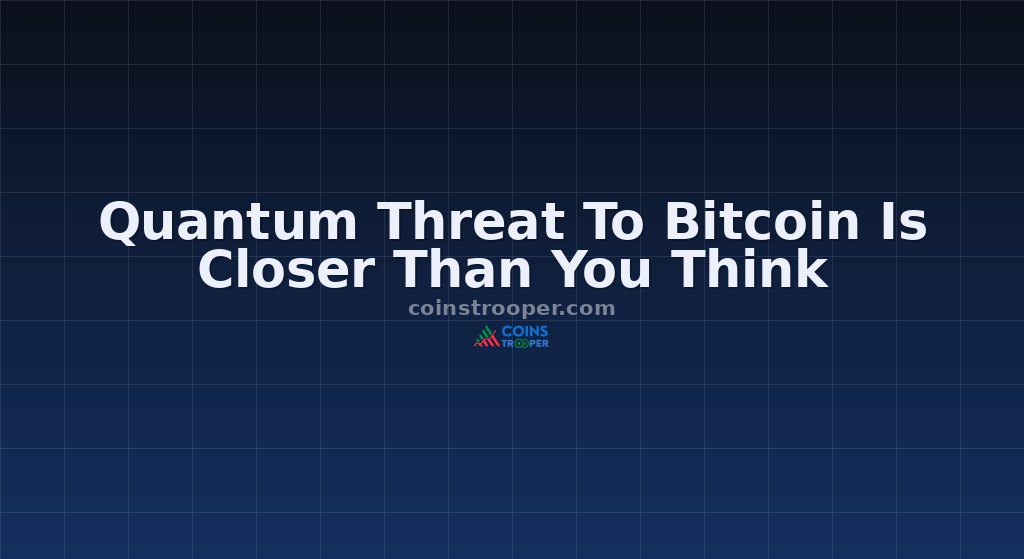 Quantum Threat To Bitcoin Is Closer Than You Think

coinstrooper.com

COINS TROOPER